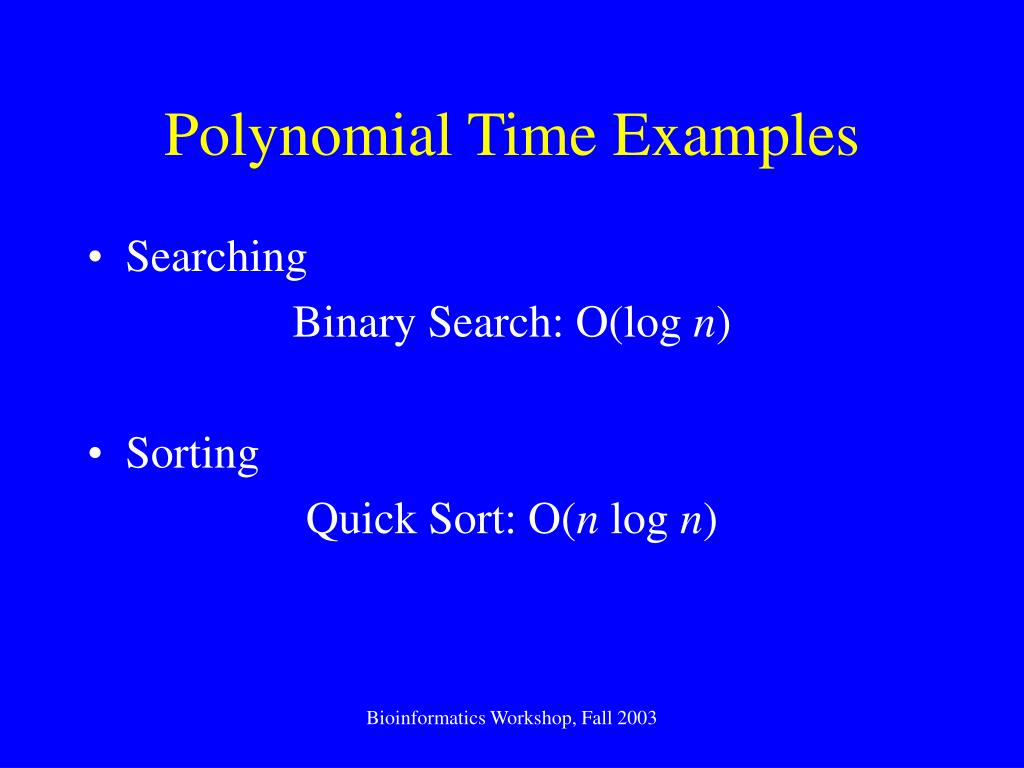 Polynomial Time Examples

• Searching

Binary Search: $O(\log n)$

• Sorting

Quick Sort: $O(n \log n)$

Bioinformatics Workshop, Fall 2003